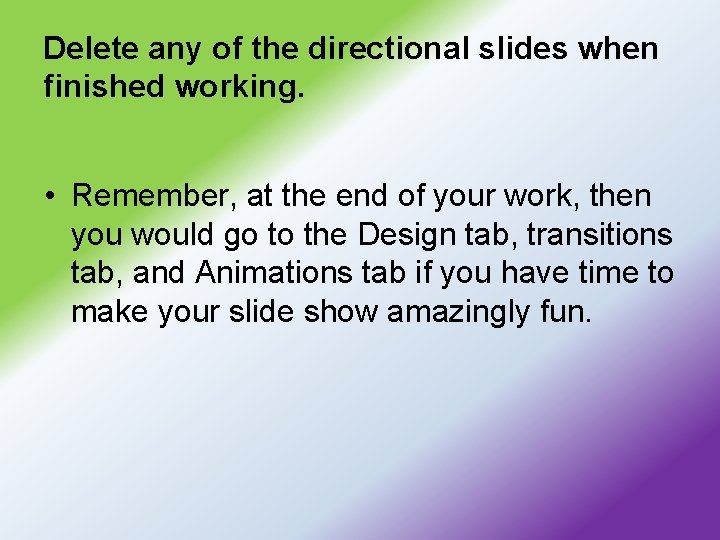 Delete any of the directional slides when finished working.

• Remember, at the end of your work, then you would go to the Design tab, transitions tab, and Animations tab if you have time to make your slide show amazingly fun.